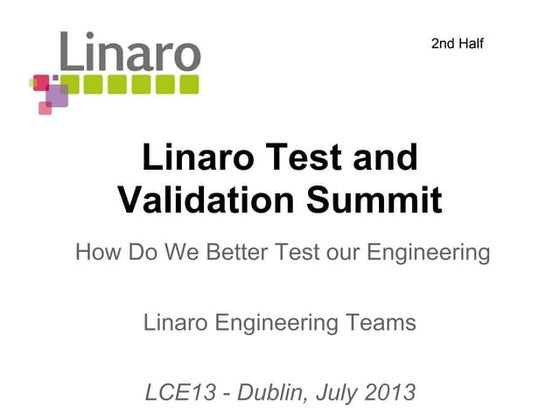 Linaro

2nd Half

Linaro Test and Validation Summit

How Do We Better Test our Engineering

Linaro Engineering Teams

LCE13 - Dublin, July 2013